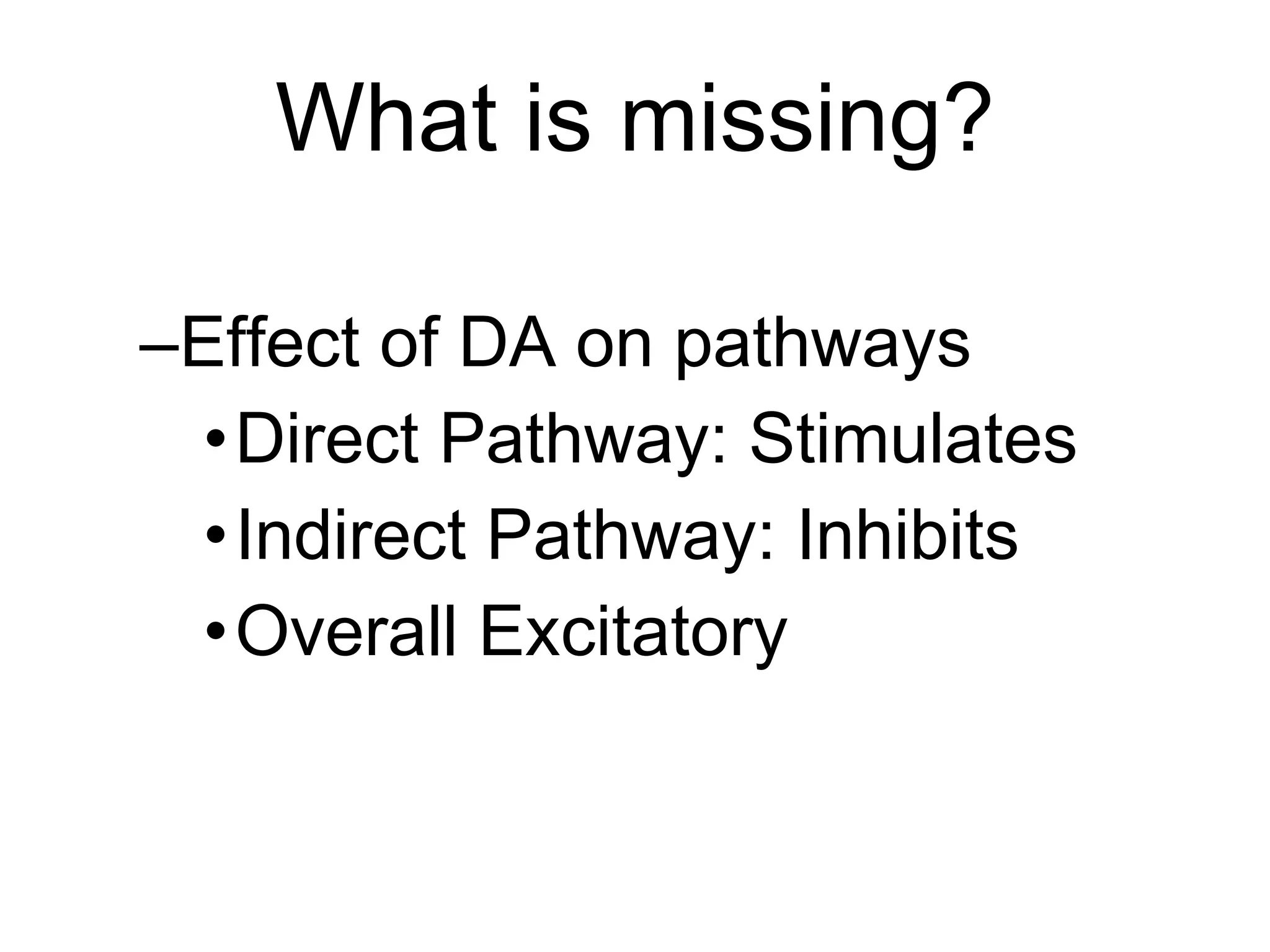 What is missing?

–Effect of DA on pathways

• Direct Pathway: Stimulates
• Indirect Pathway: Inhibits
• Overall Excitatory